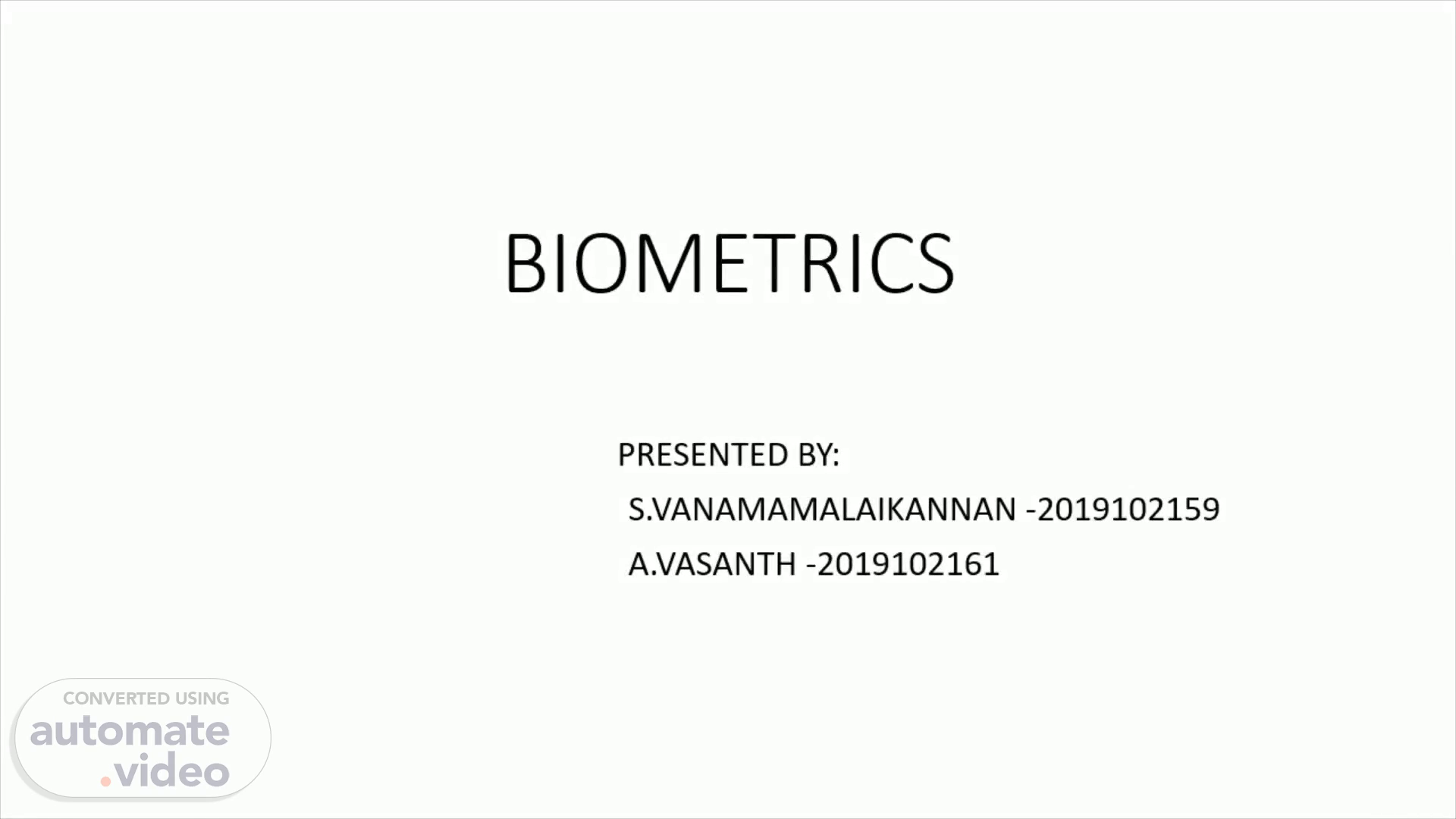 BIOMETRICS

PRESENTED BY:

S.VANAMAMALAIKANNAN -2019102159

A.VASANTH -2019102161

CONVERTED USING
automate
.video